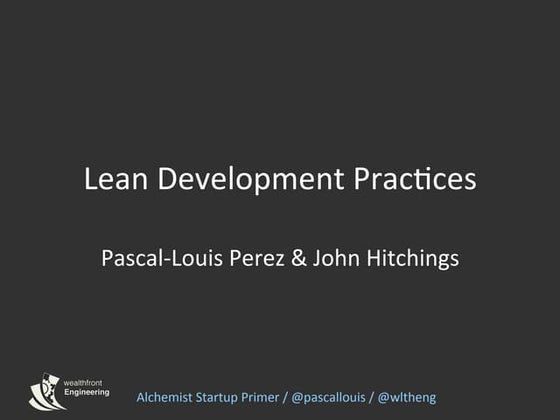 Lean Development Practices

Pascal-Louis Perez & John Hitchings

wealthfront
Engineering

Alchemist Startup Primer / @pascallouis / @wltheng